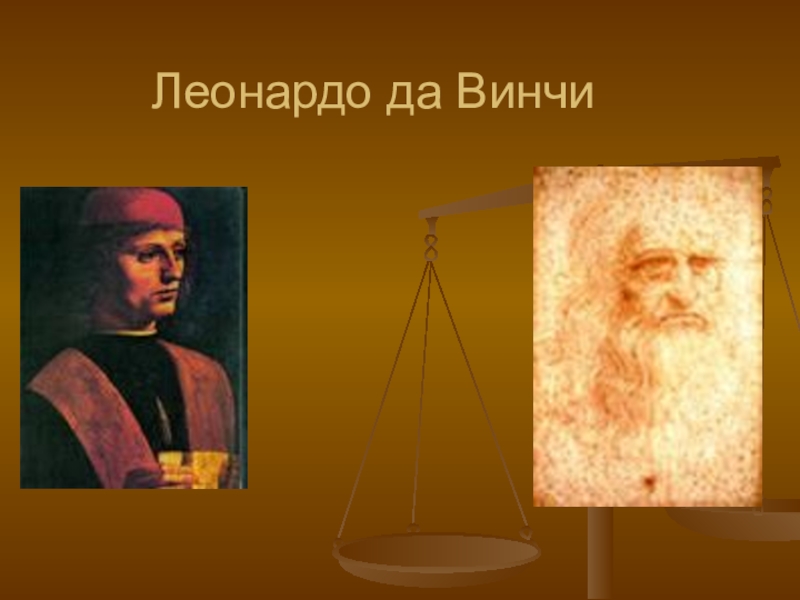 Леонардо да Винчи